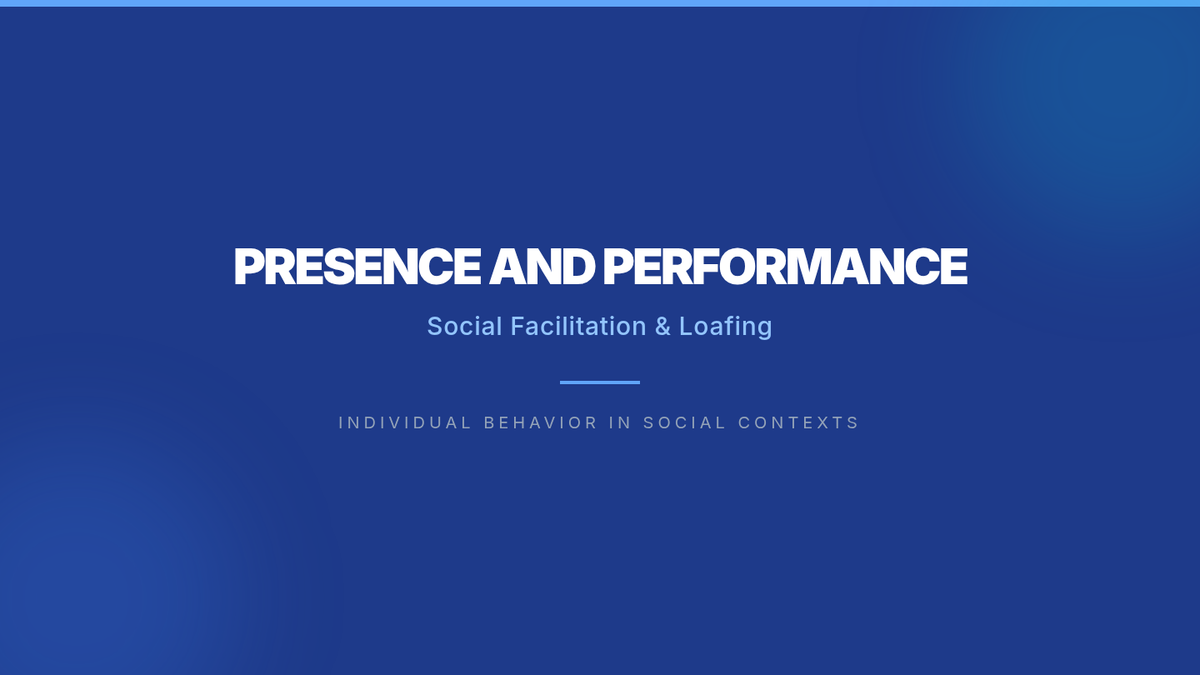 PRESENCE AND PERFORMANCE

Social Facilitation & Loafing

INDIVIDUAL BEHAVIOR IN SOCIAL CONTEXTS